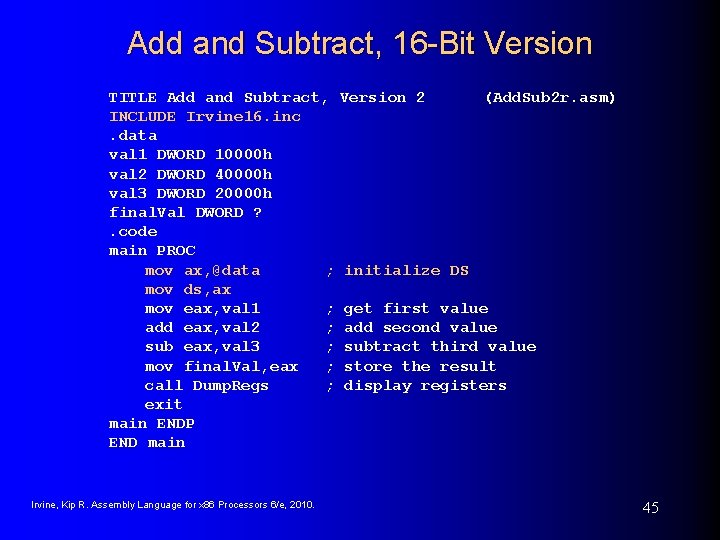 Add and Subtract, 16-Bit Version

TITLE Add and Subtract, Version 2 (AddSub2r.asm)
INCLUDE Irvine16.inc
.data
val1 DWORD 10000h
val2 DWORD 40000h
val3 DWORD 20000h
finalVal DWORD ?
.code
main PROC
mov ax,@data ; initialize DS
mov ds,ax
mov eax,val1 ; get first value
add eax,val2 ; add second value
sub eax,val3 ; subtract third value
mov finalVal,eax ; store the result
call DumpRegs ; display registers
exit
main ENDP
END main

Irvine, Kip R. Assembly Language for x86 Processors 6/e, 2010.

45